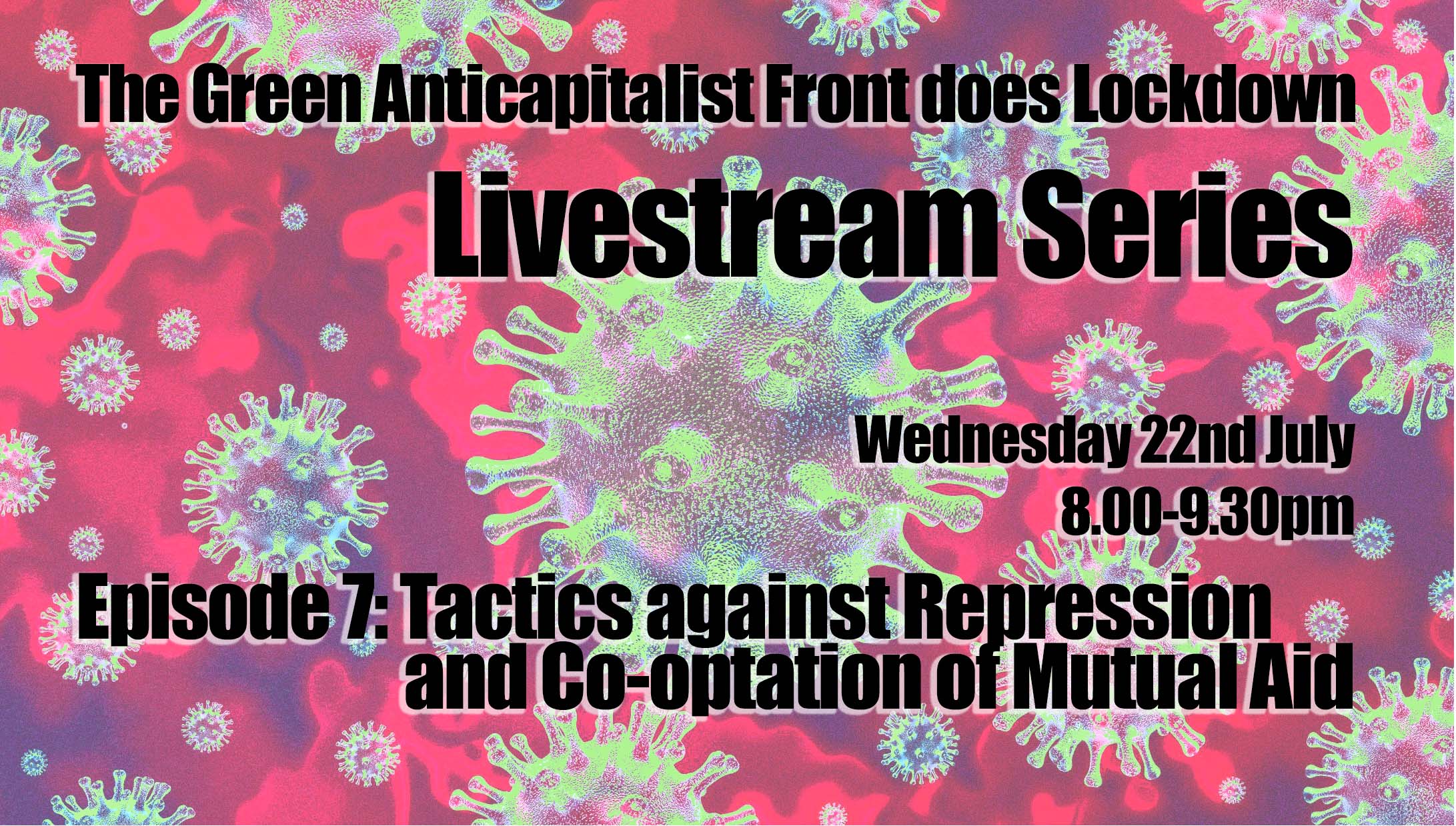 The Green Anticapitalist Front does Lockdown

Livestream Series

Wednesday 22nd July
8.00-9.30pm

Episode 7: Tactics against Repression and Co-optation of Mutual Aid